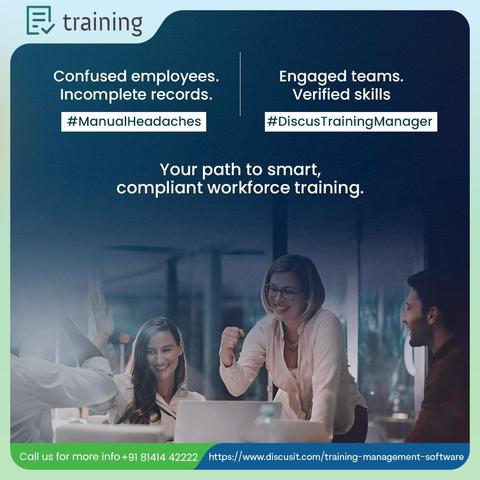 training

Confused employees. Incomplete records.

#ManualHeadaches

Engaged teams. Verified skills

#DiscusTrainingManager

Your path to smart, compliant workforce training.

Call us for more info+91 81414 42222

https://www.discusit.com/training-management-software